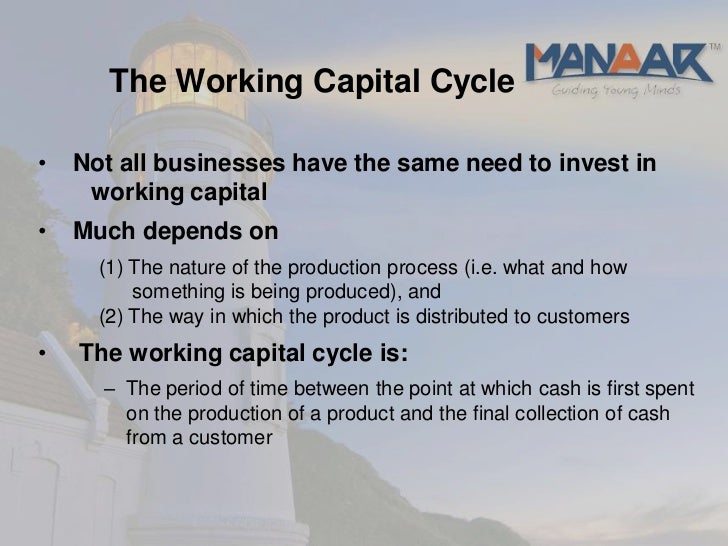 The Working Capital Cycle

MANAAR™
Guiding Young Minds

• Not all businesses have the same need to invest in working capital

• Much depends on

(1) The nature of the production process (i.e. what and how something is being produced), and

(2) The way in which the product is distributed to customers

• The working capital cycle is:

– The period of time between the point at which cash is first spent on the production of a product and the final collection of cash from a customer